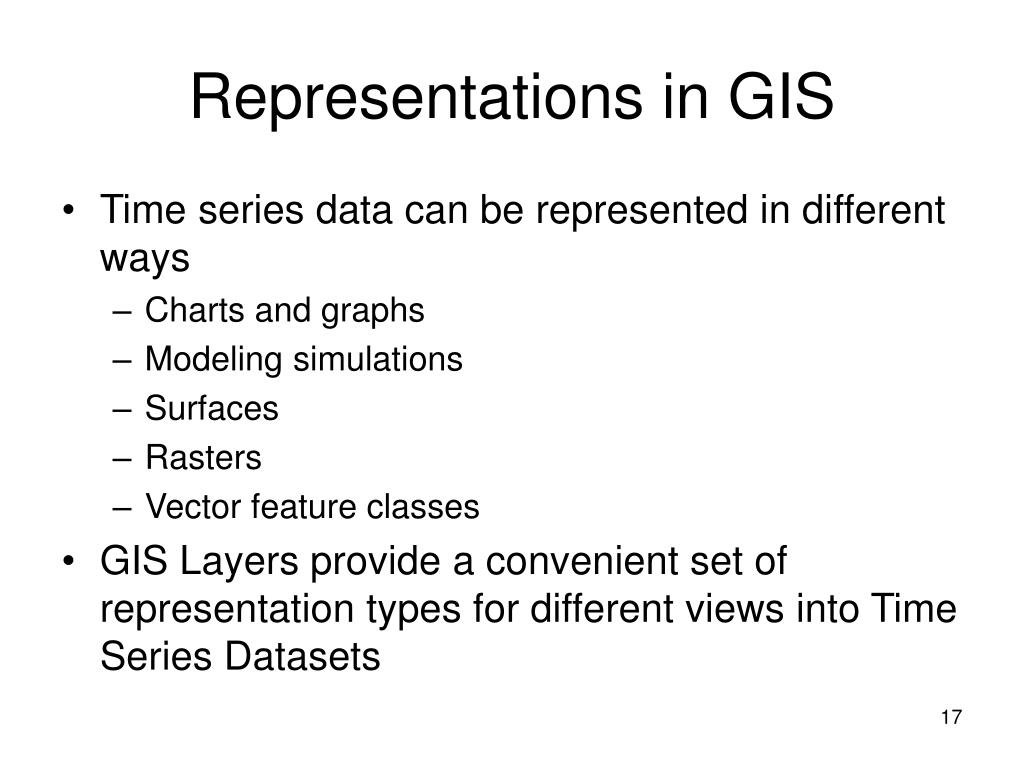 Representations in GIS

• Time series data can be represented in different ways
– Charts and graphs
– Modeling simulations
– Surfaces
– Rasters
– Vector feature classes

• GIS Layers provide a convenient set of representation types for different views into Time Series Datasets

17